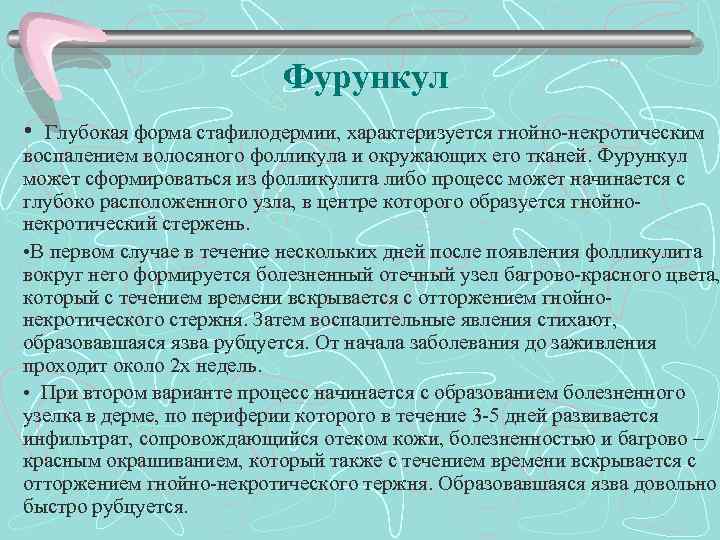 Фурункул

• Глубокая форма стафилодермии, характеризуется гнойно-некротическим воспалением волосяного фолликула и окружающих его тканей. Фурункул может сформироваться из фолликулита либо процесс может начинается с глубоко расположенного узла, в центре которого образуется гнойно-некротический стержень.

•В первом случае в течение нескольких дней после появления фолликулита вокруг него формируется болезненный отечный узел багрово-красного цвета, который с течением времени вскрывается с отторжением гнойно-некротического стержня. Затем воспалительные явления стихают, образовавшаяся язва рубцуется. От начала заболевания до заживления проходит около 2х недель.

• При втором варианте процесс начинается с образованием болезненного узелка в дерме, по периферии которого в течение 3-5 дней развивается инфильтрат, сопровождающийся отеком кожи, болезненностью и багрово – красным окрашиванием, который также с течением времени вскрывается с отторжением гнойно-некротического тержня. Образовавшаяся язва довольно быстро рубцуется.